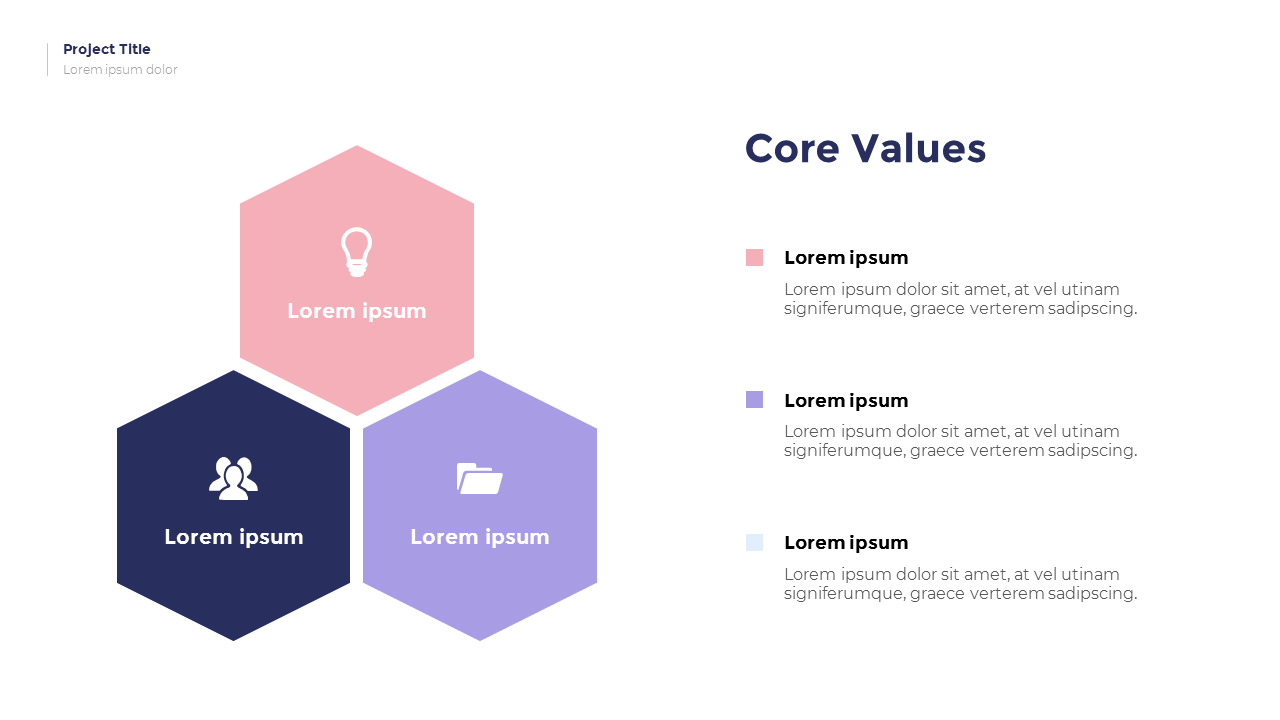 Project Title
Lorem ipsum dolor

Lorem ipsum

Lorem ipsum

Lorem ipsum

Core Values

Lorem ipsum
Lorem ipsum dolor sit amet, at vel utinam signiferumque, graece verterem sadipscing.

Lorem ipsum
Lorem ipsum dolor sit amet, at vel utinam signiferumque, graece verterem sadipscing.

Lorem ipsum
Lorem ipsum dolor sit amet, at vel utinam signiferumque, graece verterem sadipscing.